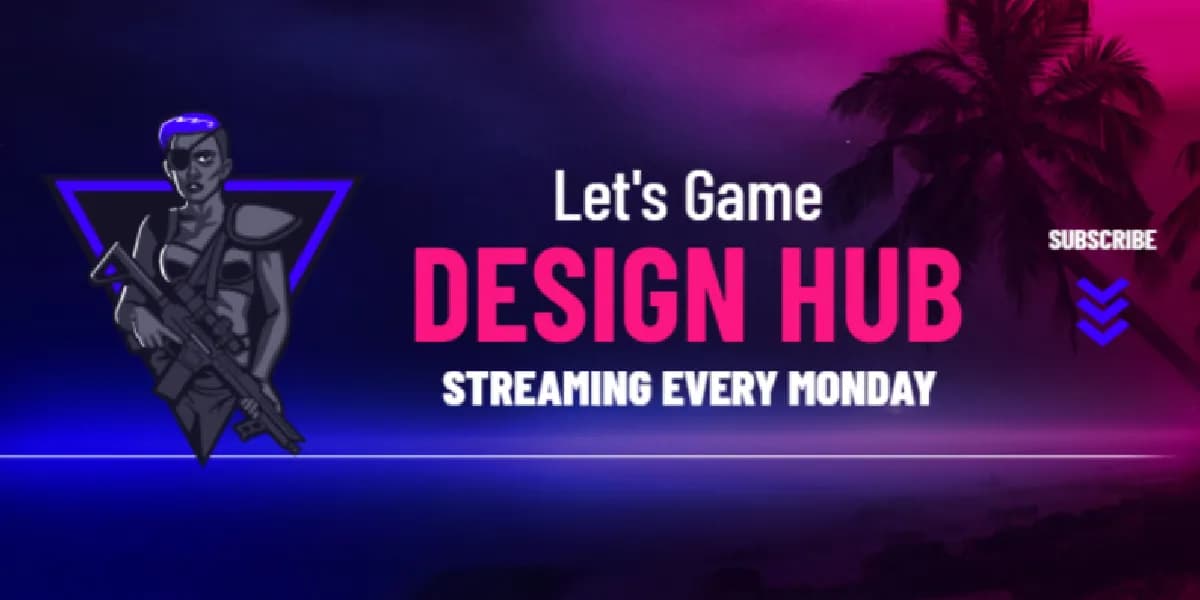 Let's Game
DESIGN HUB
STREAMING EVERY MONDAY

SUBSCRIBE